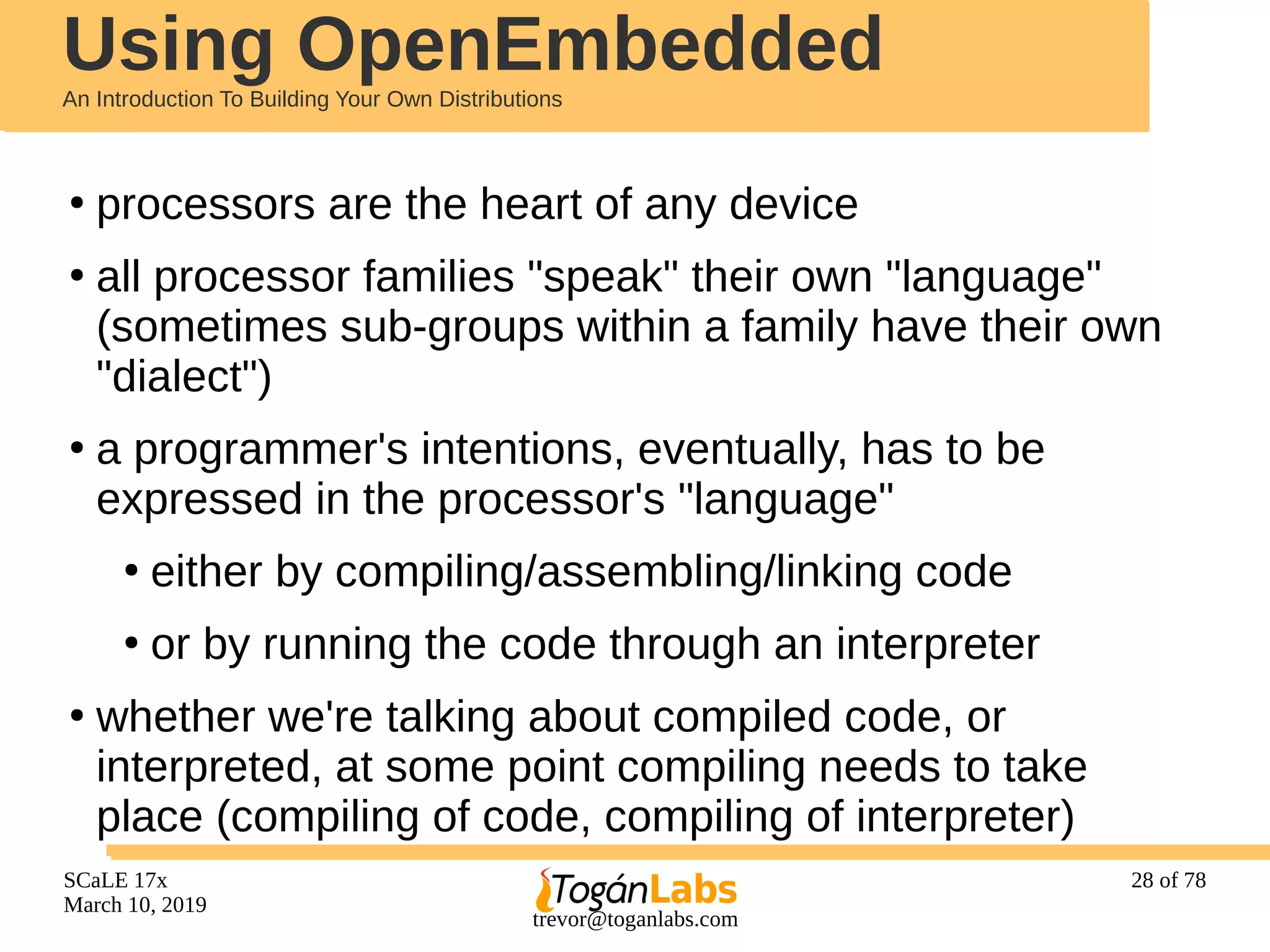 Using OpenEmbedded
An Introduction To Building Your Own Distributions

• processors are the heart of any device

• all processor families "speak" their own "language" (sometimes sub-groups within a family have their own "dialect")

• a programmer's intentions, eventually, has to be expressed in the processor's "language"

• either by compiling/assembling/linking code

• or by running the code through an interpreter

• whether we're talking about compiled code, or interpreted, at some point compiling needs to take place (compiling of code, compiling of interpreter)

SCaLE 17x
March 10, 2019

TogánLabs
trevor@toganlabs.com

28 of 78